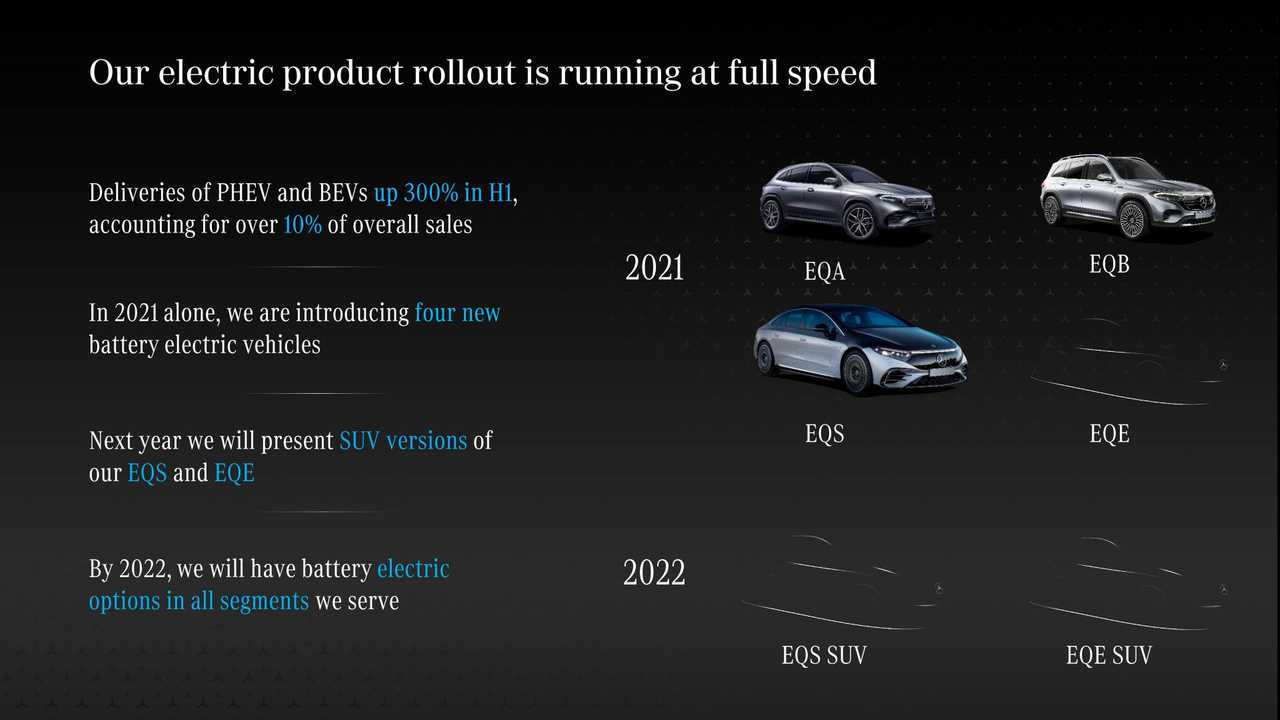 Our electric product rollout is running at full speed

Deliveries of PHEV and BEVs up 300% in H1, accounting for over 10% of overall sales

In 2021 alone, we are introducing four new battery electric vehicles

Next year we will present SUV versions of our EQS and EQE

By 2022, we will have battery electric options in all segments we serve

2021

EQA

EQB

EQS

EQE

2022

EQS SUV

EQE SUV